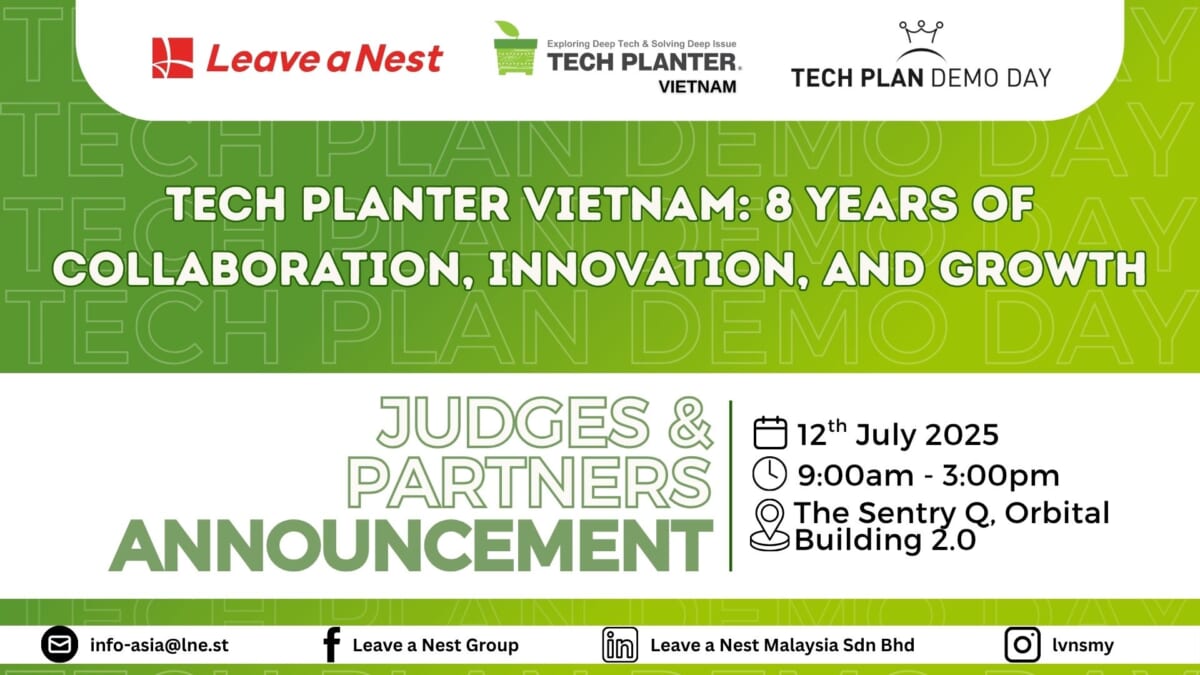 Leave a Nest

Exploring Deep Tech & Solving Deep Issue
TECH PLANTER
VIETNAM

TECH PLAN DEMO DAY

TECH PLAN DEMO DAY
TECH PLAN DEMO DAY
TECH PLAN DEMO DAY
TECH PLAN DEMO DAY

TECH PLANTER VIETNAM: 8 YEARS OF COLLABORATION, INNOVATION, AND GROWTH

JUDGES & PARTNERS ANNOUNCEMENT

12$^{th}$ July 2025
9:00am - 3:00pm
The Sentry Q, Orbital Building 2.0

info-asia@lne.st
Leave a Nest Group
Leave a Nest Malaysia Sdn Bhd
lvnsmy